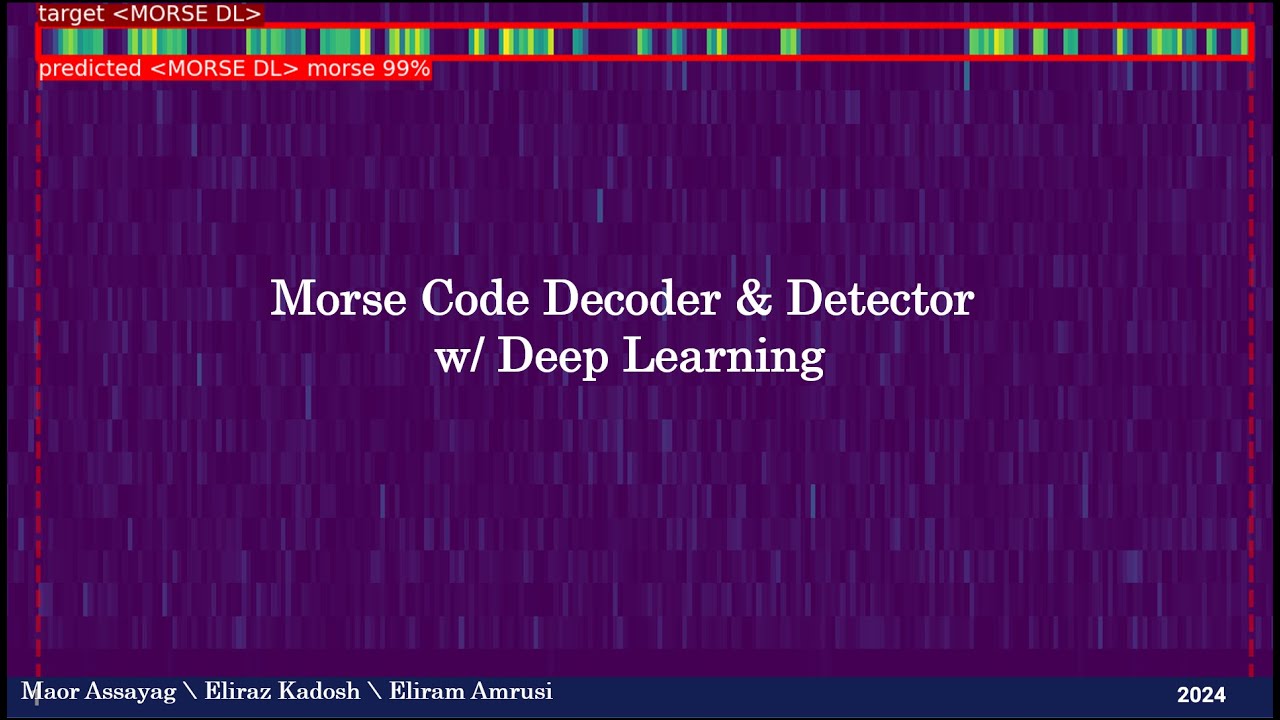 target <MORSE DL>
predicted <MORSE DL> morse 99%

Morse Code Decoder & Detector
w/ Deep Learning

Maor Assayag \ Eliraz Kadosh \ Eliram Amrusi
2024